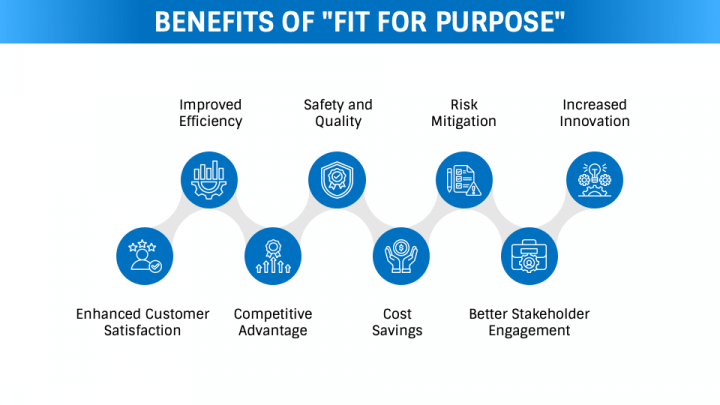 BENEFITS OF "FIT FOR PURPOSE"

Improved Efficiency

Safety and Quality

Risk Mitigation

Increased Innovation

Enhanced Customer Satisfaction

Competitive Advantage

Cost Savings

Better Stakeholder Engagement